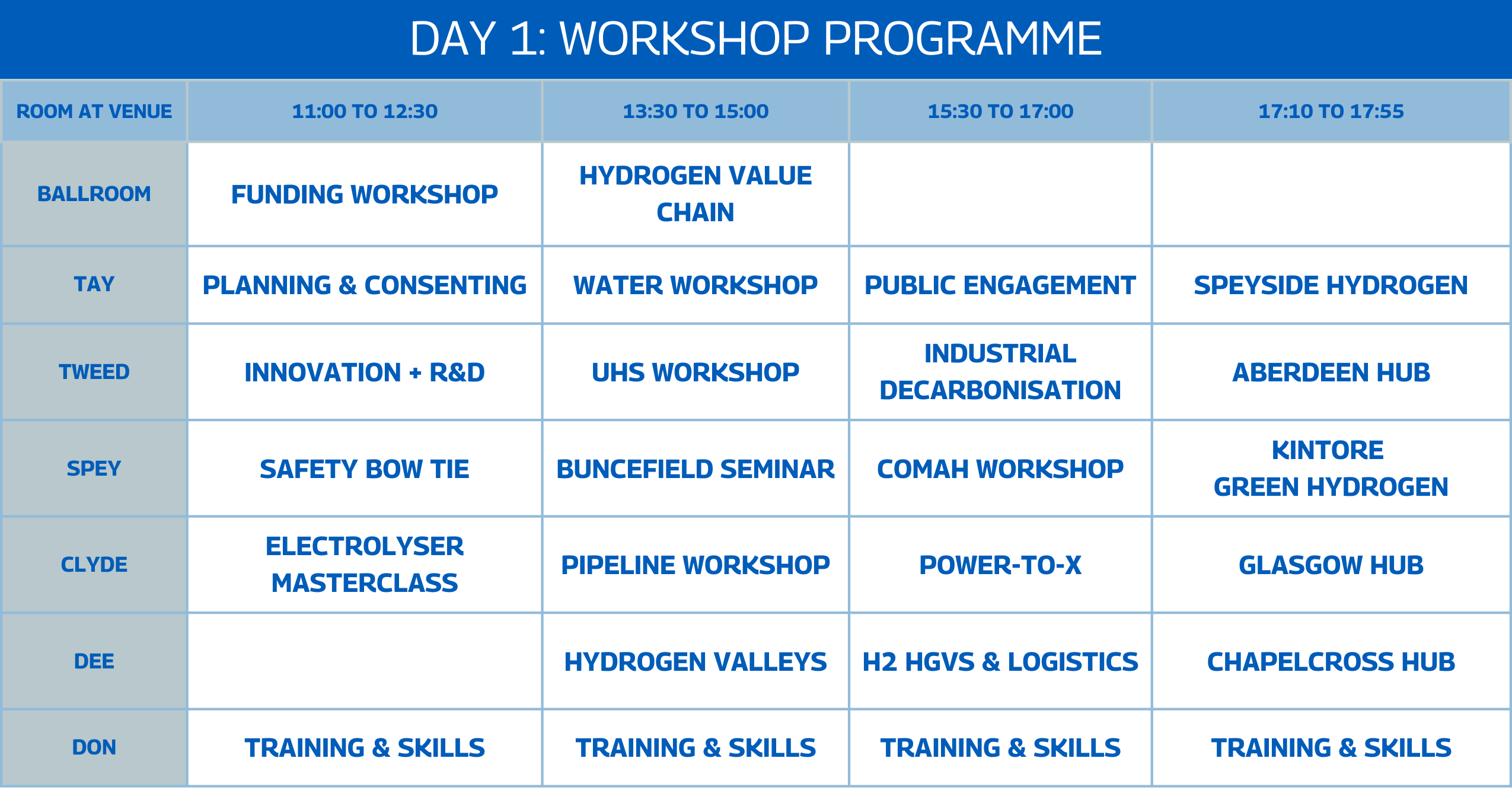 DAY 1: WORKSHOP PROGRAMME

| ROOM AT VENUE | 11:00 TO 12:30 | 13:30 TO 15:00 | 15:30 TO 17:00 | 17:10 TO 17:55 |
|---|---|---|---|---|
| BALLROOM | FUNDING WORKSHOP | HYDROGEN VALUE CHAIN | | |
| TAY | PLANNING & CONSENTING | WATER WORKSHOP | PUBLIC ENGAGEMENT | SPEYSIDE HYDROGEN |
| TWEED | INNOVATION + R&D | UHS WORKSHOP | INDUSTRIAL DECARBONISATION | ABERDEEN HUB |
| SPEY | SAFETY BOW TIE | BUNCEFIELD SEMINAR | COMAH WORKSHOP | KINTORE GREEN HYDROGEN |
| CLYDE | ELECTROLYSER MASTERCLASS | PIPELINE WORKSHOP | POWER-TO-X | GLASGOW HUB |
| DEE | | HYDROGEN VALLEYS | H2 HGVS & LOGISTICS | CHAPELCROSS HUB |
| DON | TRAINING & SKILLS | TRAINING & SKILLS | TRAINING & SKILLS | TRAINING & SKILLS |